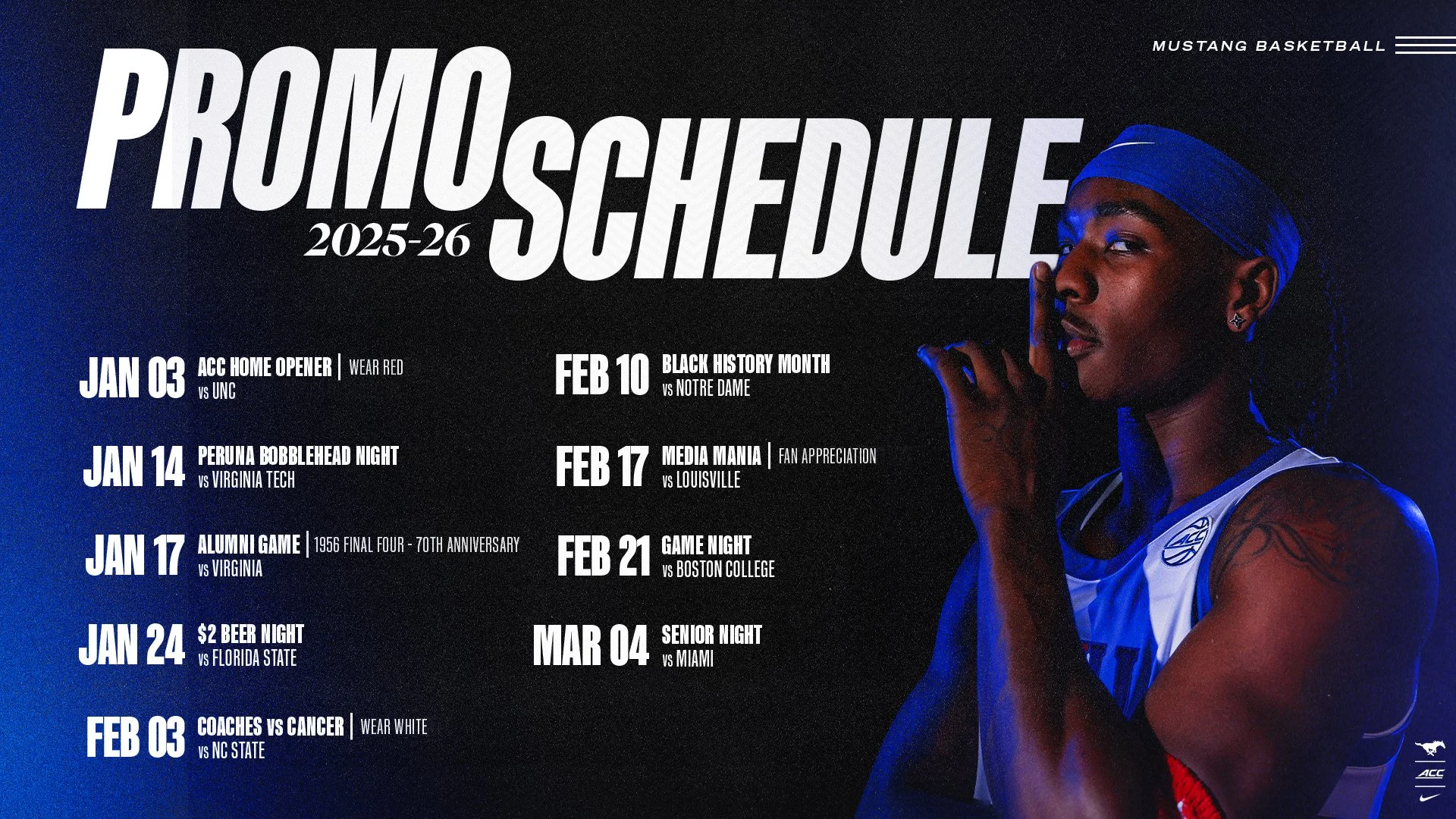 MUSTANG BASKETBALL

PROMO SCHEDULE
2025-26

JAN 03 ACC HOME OPENER | WEAR RED
vs UNC

JAN 14 PERUNA BOBBLEHEAD NIGHT
vs VIRGINIA TECH

JAN 17 ALUMNI GAME | 1956 FINAL FOUR - 70TH ANNIVERSARY
vs VIRGINIA

JAN 24 $2 BEER NIGHT
vs FLORIDA STATE

FEB 03 COACHES vs CANCER | WEAR WHITE
vs NC STATE

FEB 10 BLACK HISTORY MONTH
vs NOTRE DAME

FEB 17 MEDIA MANIA | FAN APPRECIATION
vs LOUISVILLE

FEB 21 GAME NIGHT
vs BOSTON COLLEGE

MAR 04 SENIOR NIGHT
vs MIAMI

ACC

ACC